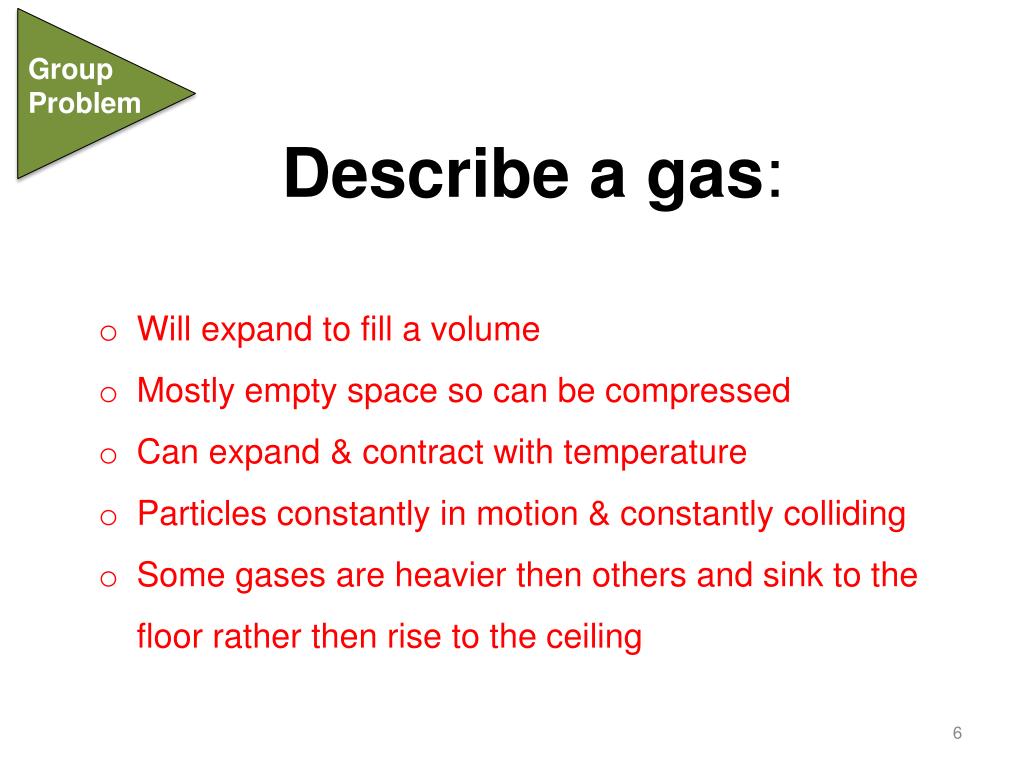 Group Problem

Describe a gas:

o Will expand to fill a volume
o Mostly empty space so can be compressed
o Can expand & contract with temperature
o Particles constantly in motion & constantly colliding
o Some gases are heavier then others and sink to the floor rather then rise to the ceiling

6